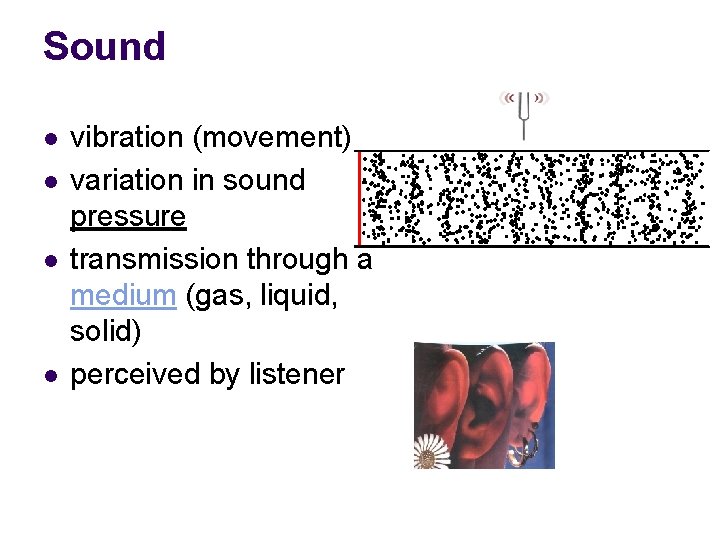 Sound

- vibration (movement)
- variation in sound pressure
- transmission through a medium (gas, liquid, solid)
- perceived by listener